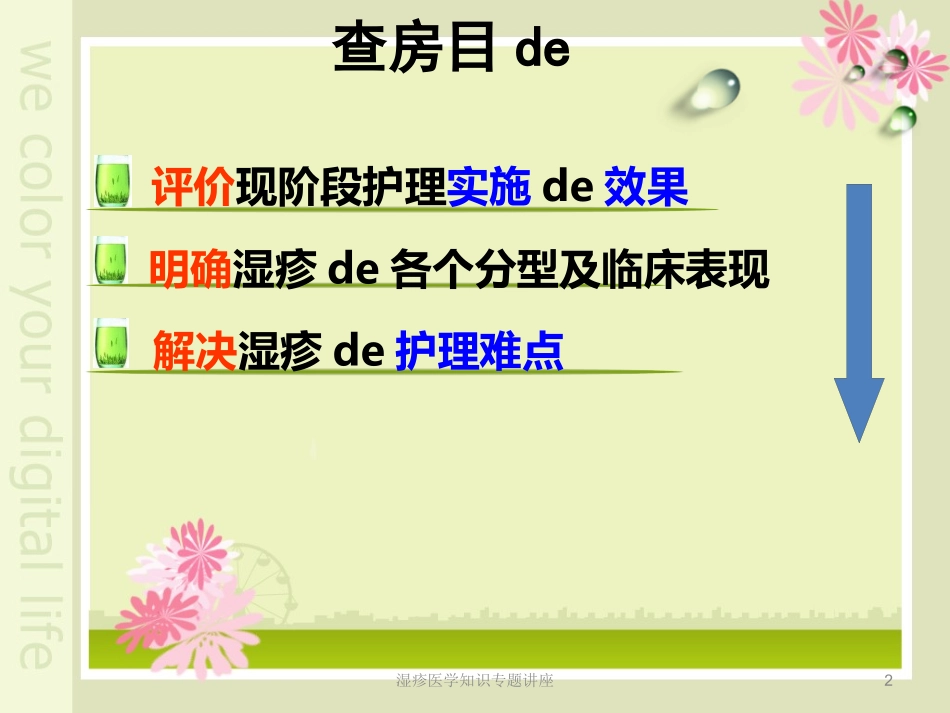 we color your digital life

查房目 de

评价现阶段护理实施 de 效果

明确湿疹 de 各个分型及临床表现

解决湿疹 de 护理难点

湿疹医学知识专题讲座

2